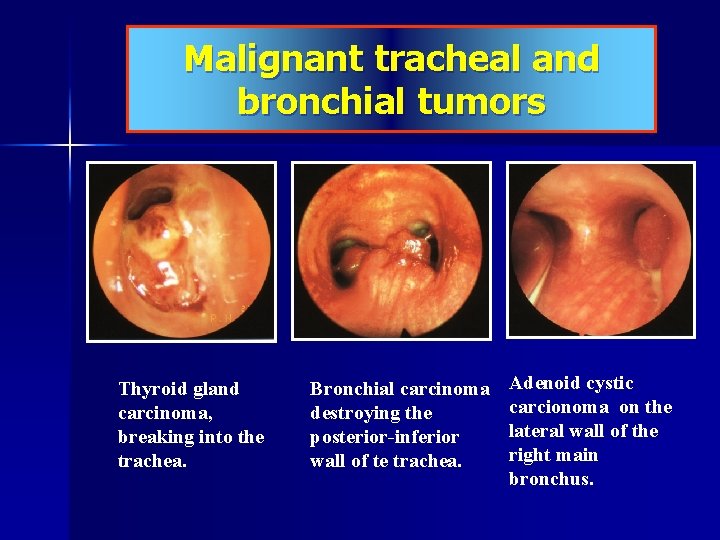 Malignant tracheal and bronchial tumors

Thyroid gland carcinoma, breaking into the trachea.

Bronchial carcinoma destroying the posterior-inferior wall of te trachea.

Adenoid cystic carcionoma on the lateral wall of the right main bronchus.